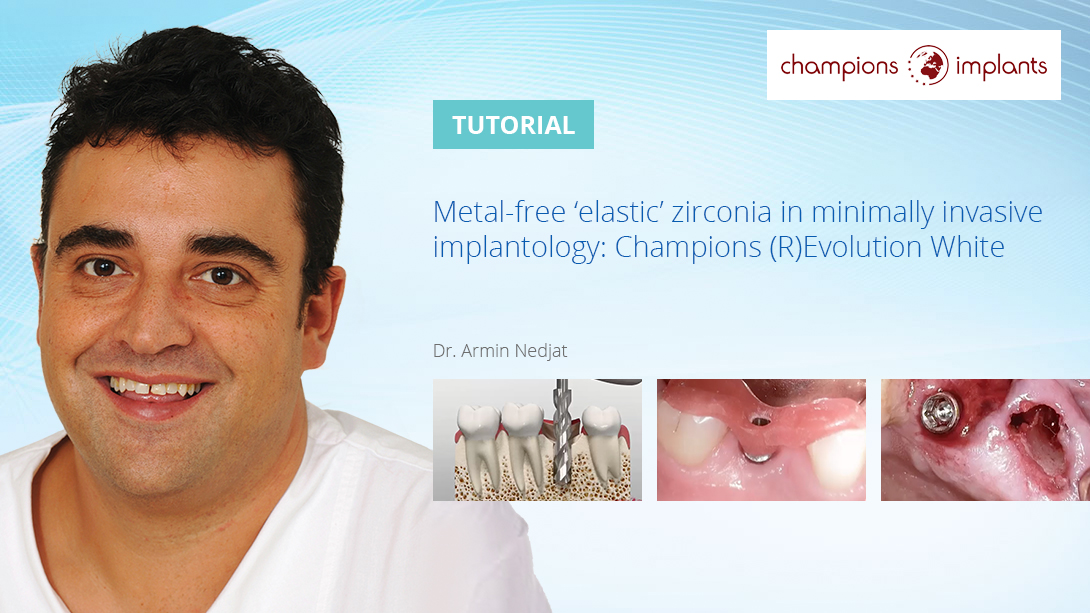 champions implants

TUTORIAL

Metal-free ‘elastic’ zirconia in minimally invasive implantology: Champions (R)Evolution White

Dr. Armin Nedjat